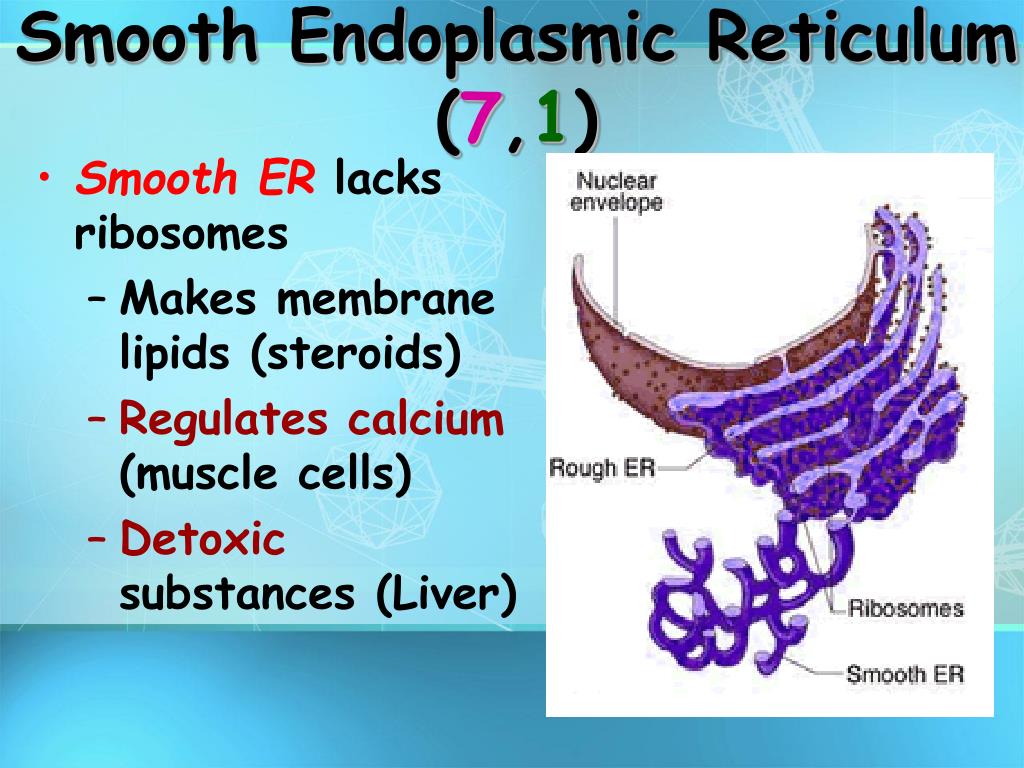 Smooth Endoplasmic Reticulum (7,1)

• Smooth ER lacks ribosomes
– Makes membrane lipids (steroids)
– Regulates calcium (muscle cells)
– Detoxic substances (Liver)

Nuclear envelope

Rough ER

Ribosomes

Smooth ER